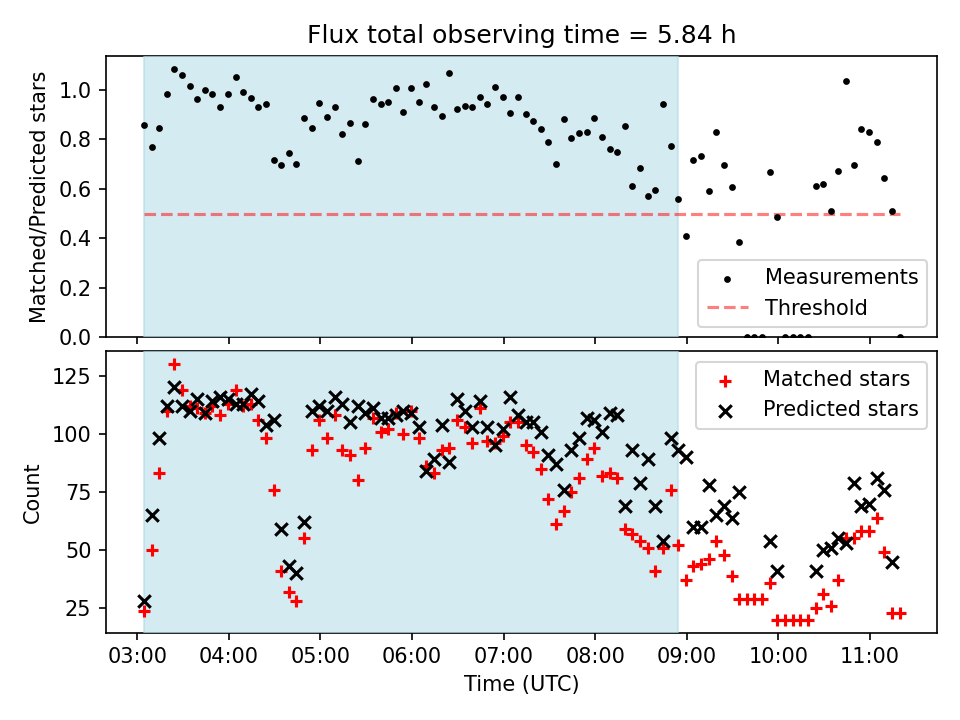 Flux total observing time = 5.84 h

Matched/Predicted stars

1.0
0.8
0.6
0.4
0.2
0.0

Measurements
Threshold

Count

125
100
75
50
25

Matched stars
Predicted stars

03:00 04:00 05:00 06:00 07:00 08:00 09:00 10:00 11:00

Time (UTC)